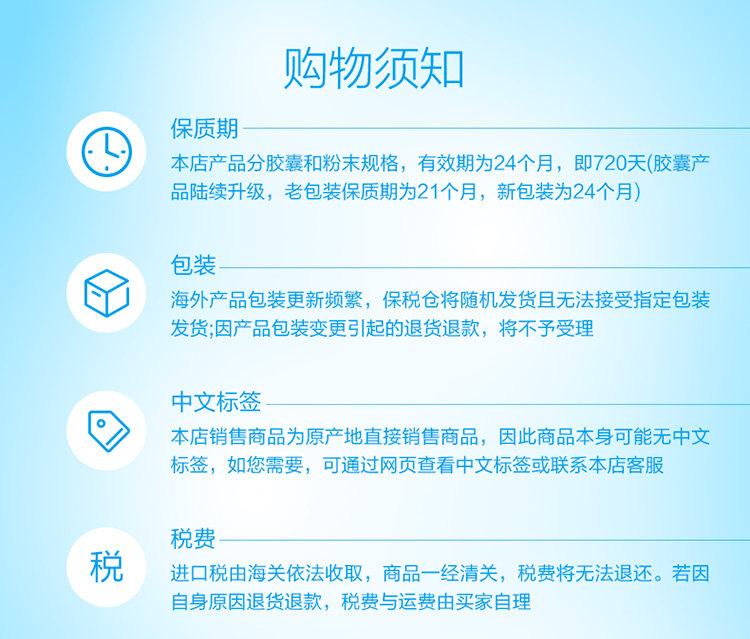 购物须知

保质期
本店产品分胶囊和粉末规格，有效期为24个月，即720天(胶囊产品陆续升级，老包装保质期为21个月，新包装为24个月)

包装
海外产品包装更新频繁，保税仓将随机发货且无法接受指定包装发货;因产品包装变更引起的退货退款，将不予受理

中文标签
本店销售商品为原产地直接销售商品，因此商品本身可能无中文标签，如您需要，可通过网页查看中文标签或联系本店客服

税
税费
进口税由海关依法收取，商品一经清关，税费将无法退还。若因自身原因退货退款，税费与运费由买家自理